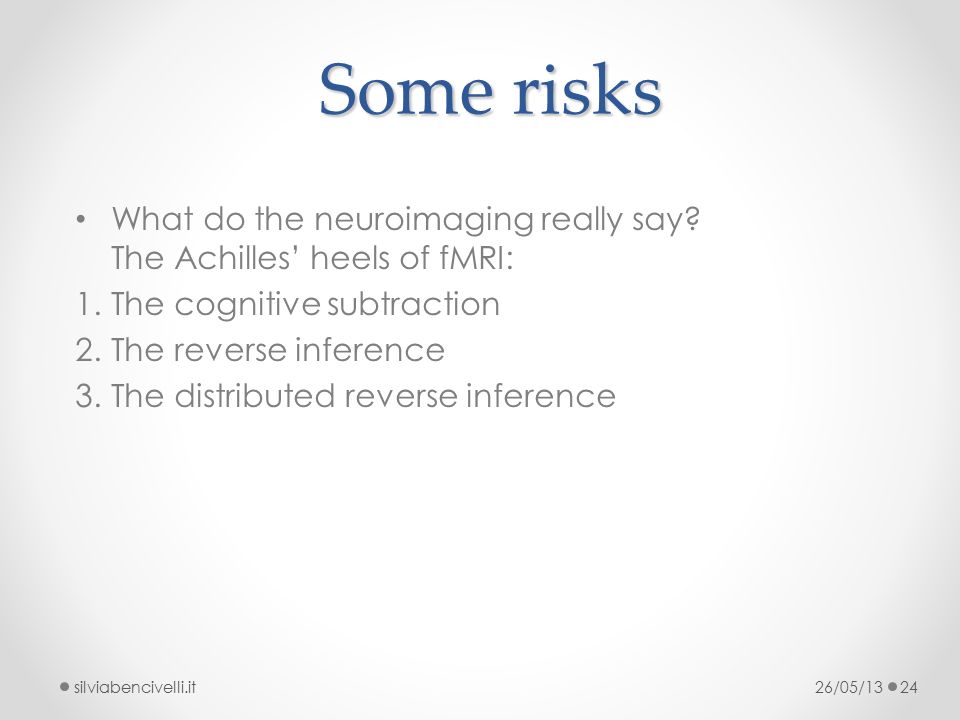 Some risks

• What do the neuroimaging really say? The Achilles' heels of fMRI:

1. The cognitive subtraction
2. The reverse inference
3. The distributed reverse inference

silviabencivelli.it

26/05/13 24